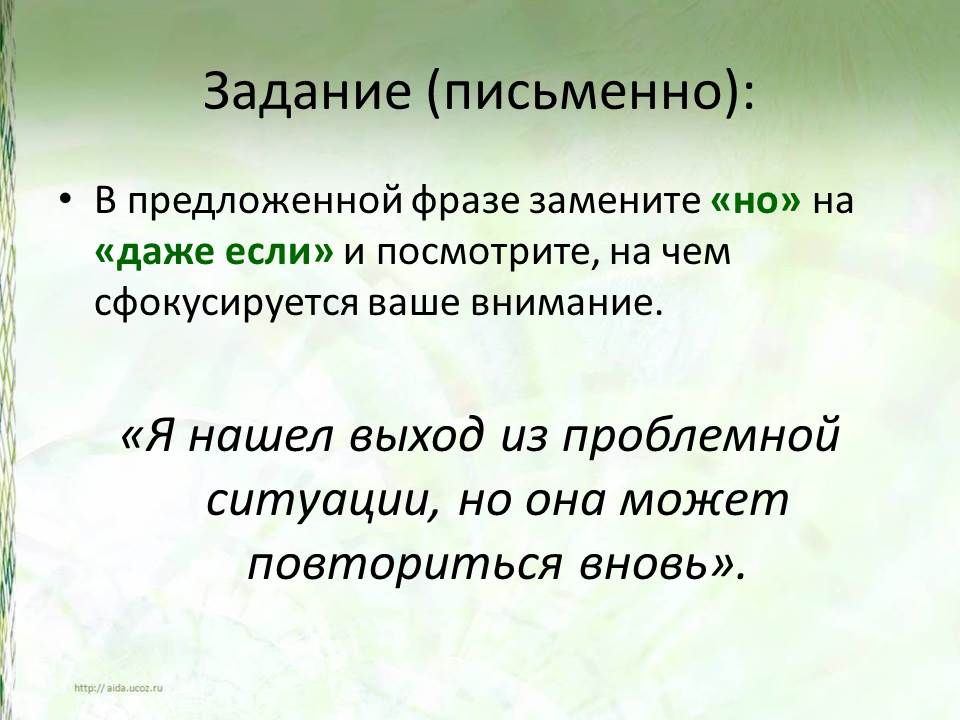 Задание (письменно):

• В предложенной фразе замените «но» на «даже если» и посмотрите, на чем сфокусируется ваше внимание.

«Я нашел выход из проблемной ситуации, но она может повториться вновь».

http://aida.ucoz.ru